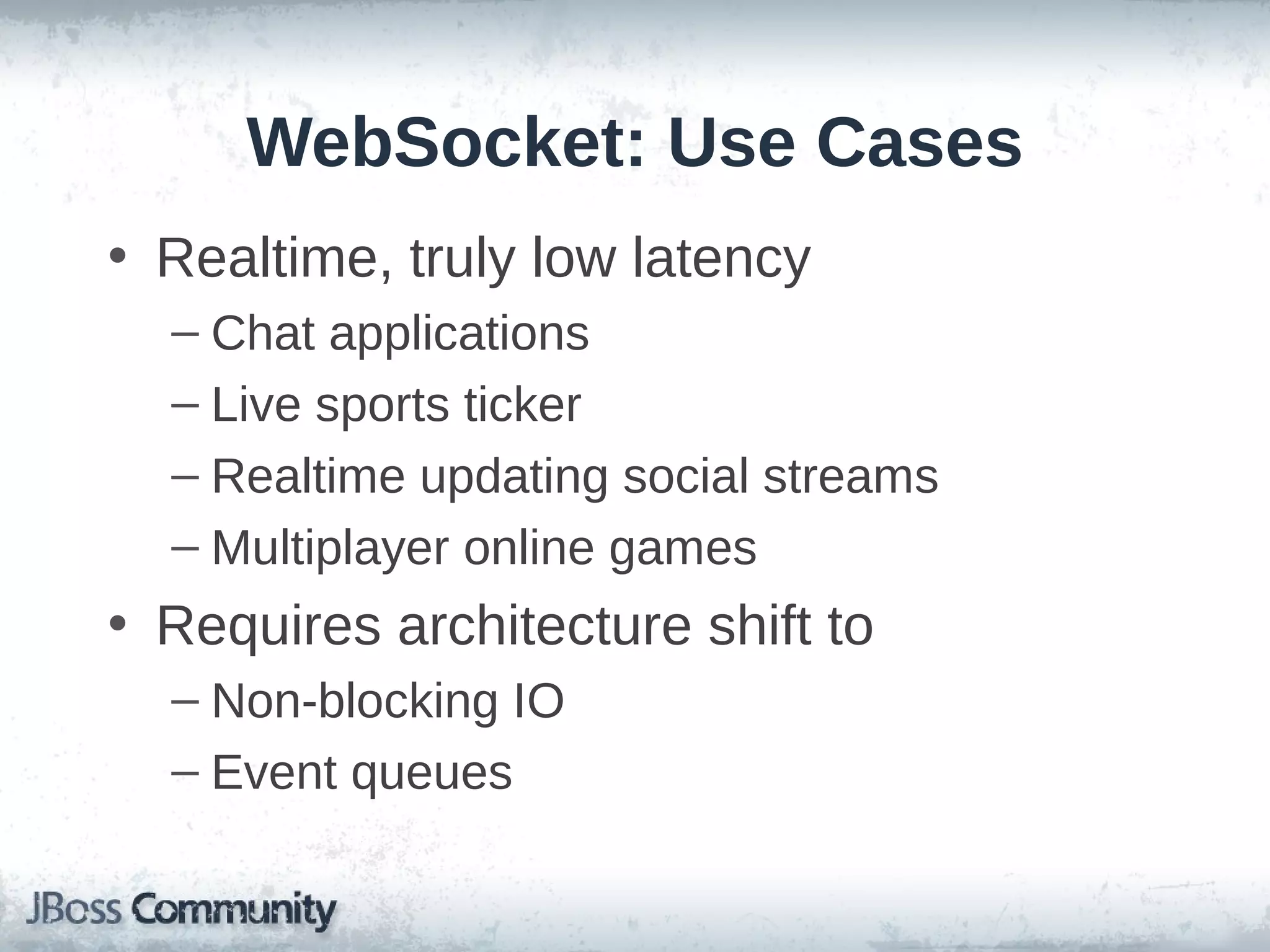 WebSocket: Use Cases

• Realtime, truly low latency
  – Chat applications
  – Live sports ticker
  – Realtime updating social streams
  – Multiplayer online games
• Requires architecture shift to
  – Non-blocking IO
  – Event queues

JBoss Community